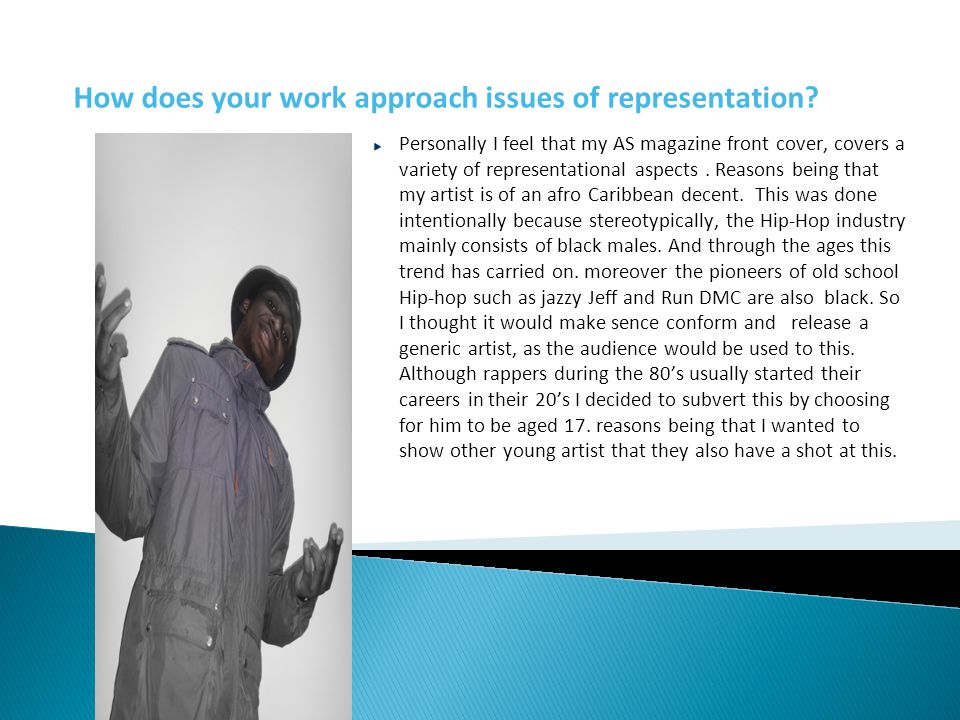 How does your work approach issues of representation?

Personally I feel that my AS magazine front cover, covers a variety of representational aspects . Reasons being that my artist is of an afro Caribbean decent. This was done intentionally because stereotypically, the Hip-Hop industry mainly consists of black males. And through the ages this trend has carried on. moreover the pioneers of old school Hip-hop such as jazzy Jeff and Run DMC are also black. So I thought it would make sence conform and release a generic artist, as the audience would be used to this. Although rappers during the 80's usually started their careers in their 20's I decided to subvert this by choosing for him to be aged 17. reasons being that I wanted to show other young artist that they also have a shot at this.